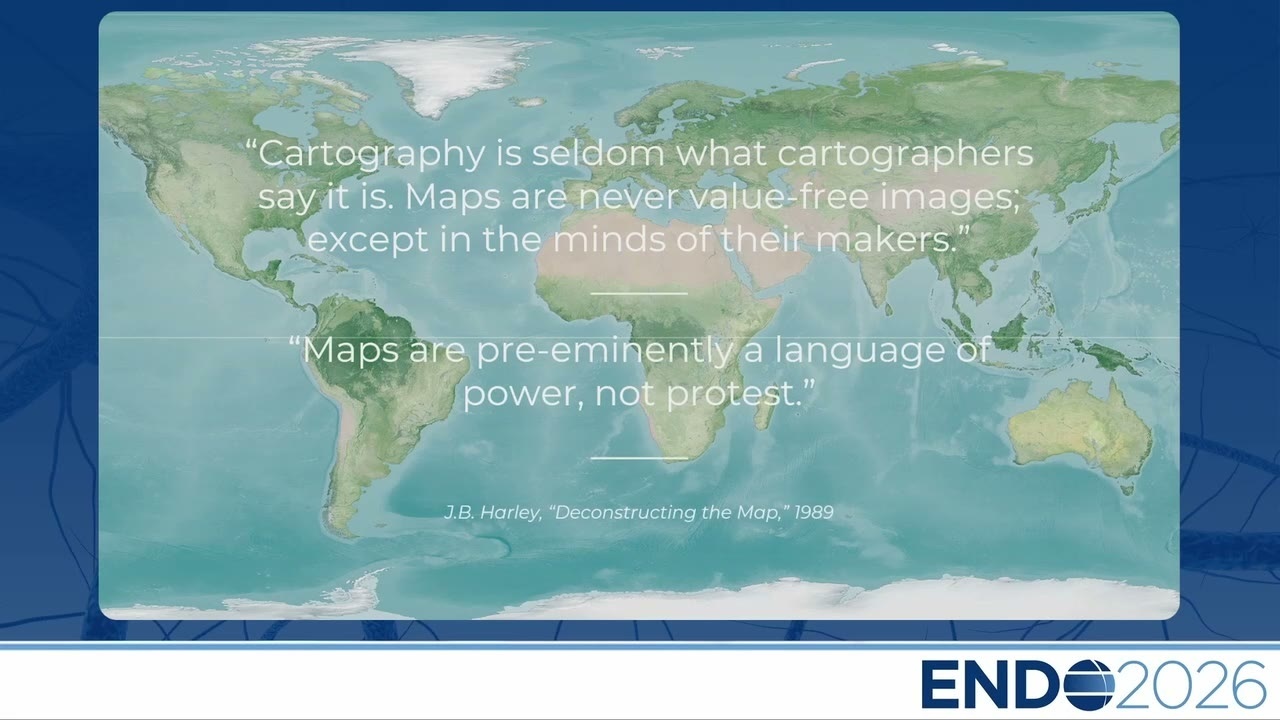 “Cartography is seldom what cartographers say it is. Maps are never value-free images; except in the minds of their makers.”

“Maps are pre-eminently a language of power, not protest.”

J.B. Harley, “Deconstructing the Map,” 1989

ENDO2026